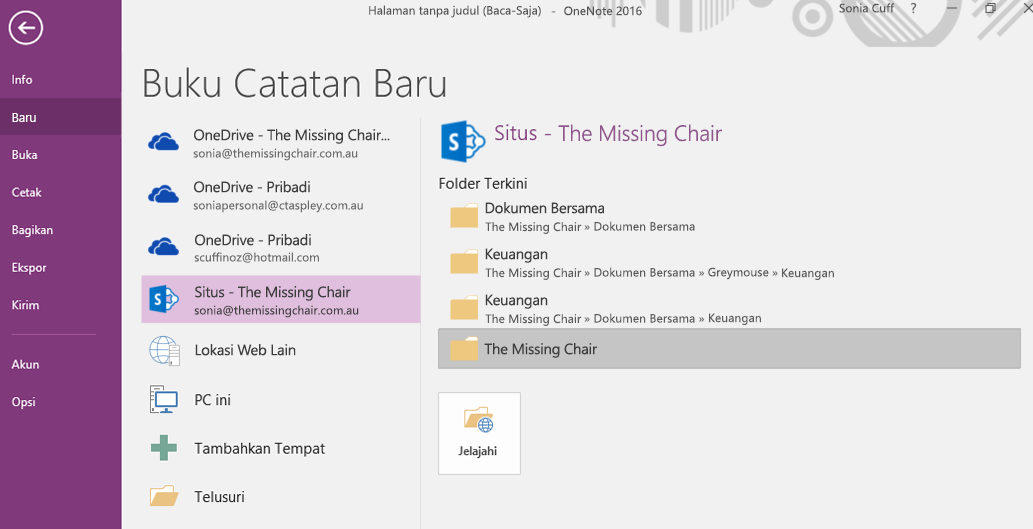 Halaman tanpa judul (Baca-Saja) - OneNote 2016

Sonia Cuff ?

Info
Baru
Buka
Cetak
Bagikan
Ekspor
Kirim
Akun
Opsi

Buku Catatan Baru

OneDrive - The Missing Chair...
sonia@themissingchair.com.au

OneDrive - Pribadi
soniapersonal@ctaspley.com.au

OneDrive - Pribadi
scuffinoz@hotmail.com

Situs - The Missing Chair
sonia@themissingchair.com.au

Lokasi Web Lain

PC ini

Tambahkan Tempat

Telusuri

Situs - The Missing Chair

Folder Terkini

Dokumen Bersama
The Missing Chair » Dokumen Bersama

Keuangan
The Missing Chair » Dokumen Bersama » Greymouse » Keuangan

Keuangan
The Missing Chair » Dokumen Bersama » Keuangan

The Missing Chair

Jelajahi